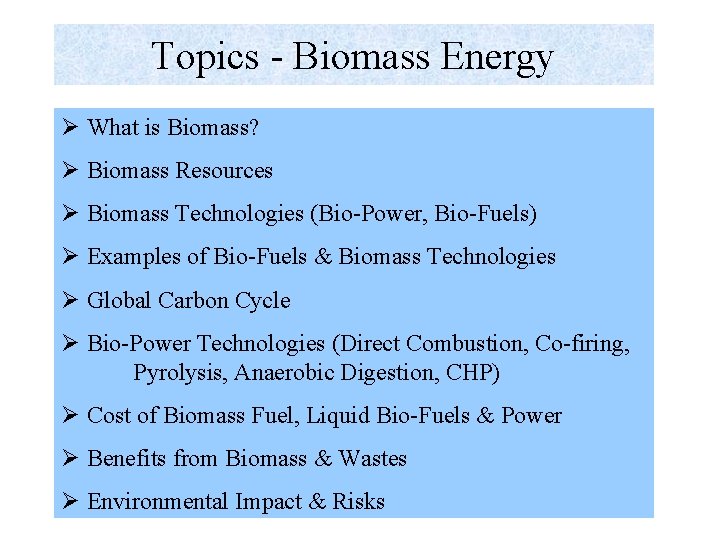 Topics - Biomass Energy

➢ What is Biomass?

➢ Biomass Resources

➢ Biomass Technologies (Bio-Power, Bio-Fuels)

➢ Examples of Bio-Fuels & Biomass Technologies

➢ Global Carbon Cycle

➢ Bio-Power Technologies (Direct Combustion, Co-firing, Pyrolysis, Anaerobic Digestion, CHP)

➢ Cost of Biomass Fuel, Liquid Bio-Fuels & Power

➢ Benefits from Biomass & Wastes

➢ Environmental Impact & Risks